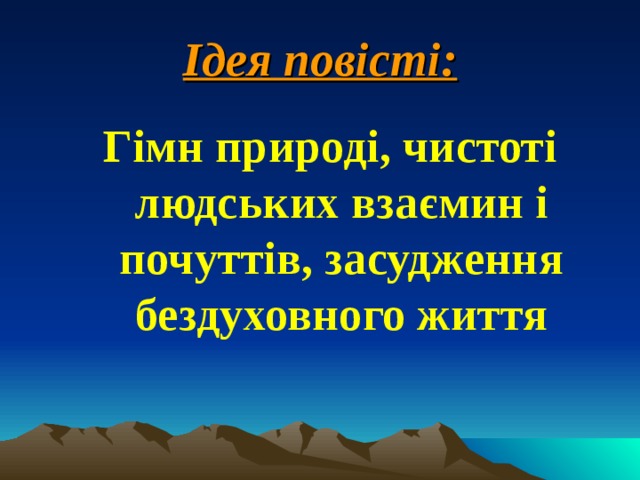 Ідея повісті:

Гімн природі, чистоті людських взаємин і почуттів, засудження бездуховного життя